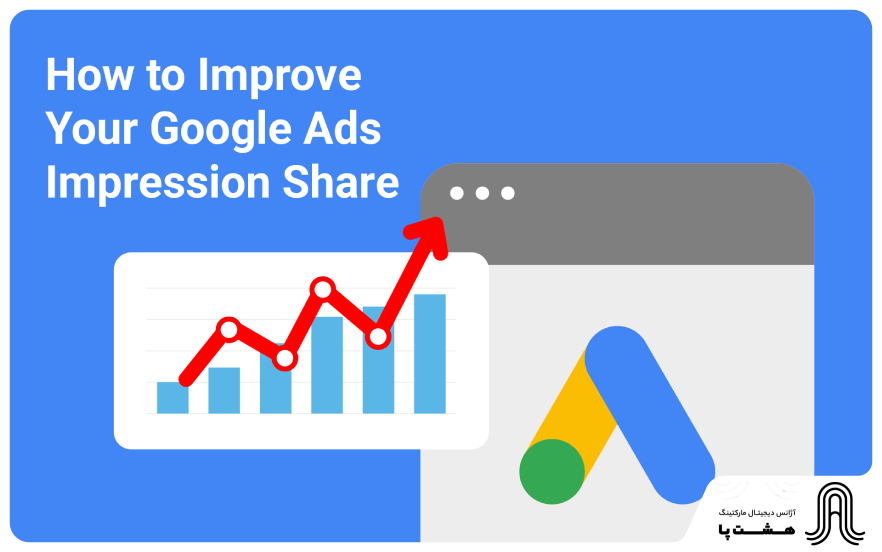 How to Improve Your Google Ads Impression Share

آژانس دیجیتال مارکتینگ
هشت پا